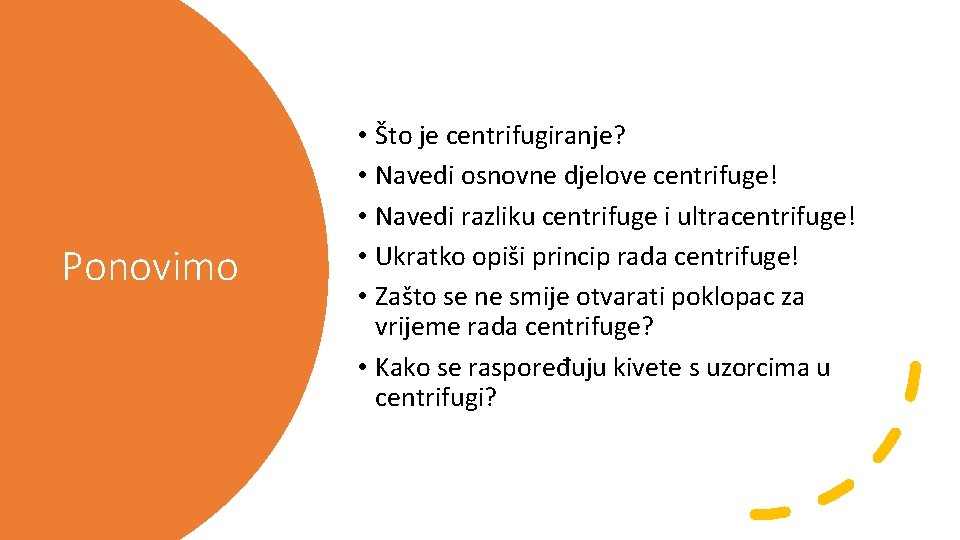 Ponovimo

• Što je centrifugiranje?
• Navedi osnovne djelove centrifuge!
• Navedi razliku centrifuge i ultracentrifuge!
• Ukratko opiši princip rada centrifuge!
• Zašto se ne smije otvarati poklopac za vrijeme rada centrifuge?
• Kako se raspoređuju kivete s uzorcima u centrifugi?